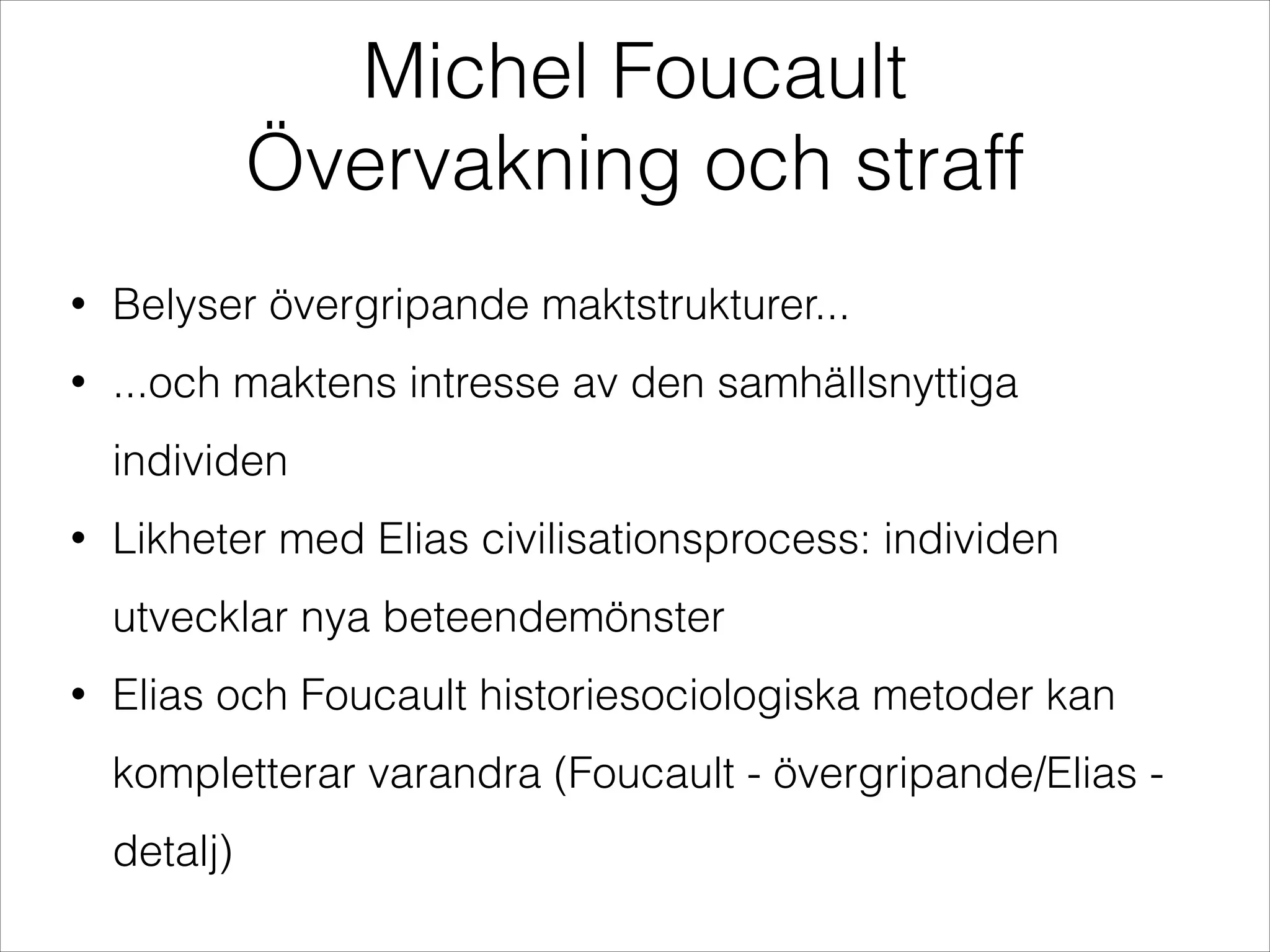 Michel Foucault
Övervakning och straff

• Belyser övergripande maktstrukturer...
• ...och maktens intresse av den samhällsnyttiga individen
• Likheter med Elias civilisationsprocess: individen utvecklar nya beteendemönster
• Elias och Foucault historiesociologiska metoder kan kompletterar varandra (Foucault - övergripande/Elias - detalj)